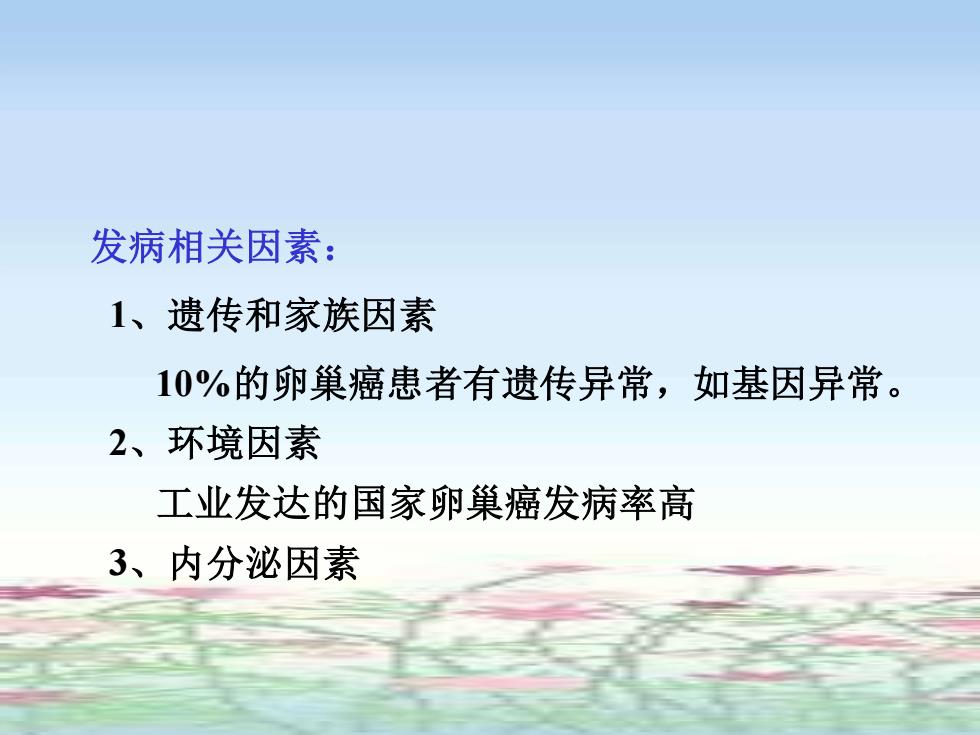 发病相关因素：

1、遗传和家族因素

10%的卵巢癌患者有遗传异常，如基因异常。

2、环境因素

工业发达的国家卵巢癌发病率高

3、内分泌因素